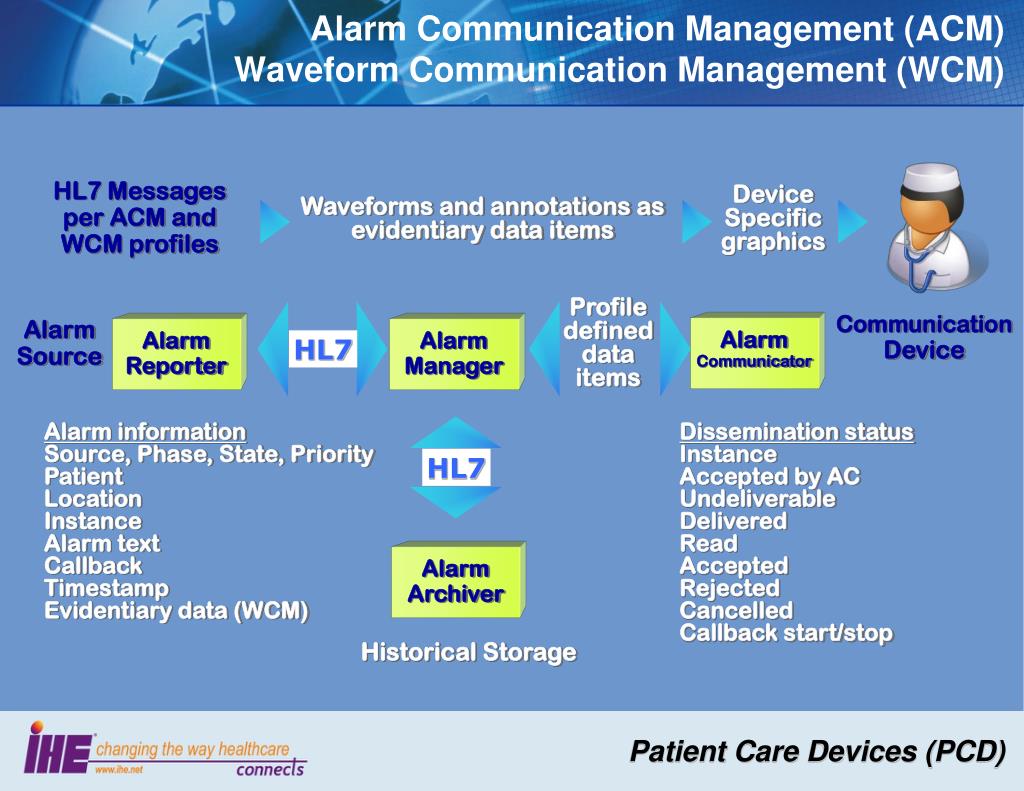 Alarm Communication Management (ACM)
Waveform Communication Management (WCM)

HL7 Messages per ACM and WCM profiles

Waveforms and annotations as evidentiary data items

Device Specific graphics

Alarm Source

Alarm Reporter

HL7

Alarm Manager

Profile defined data items

Alarm Communicator

Communication Device

Alarm information
Source, Phase, State, Priority
Patient
Location
Instance
Alarm text
Callback
Timestamp
Evidentiary data (WCM)

HL7

Alarm Archiver

Historical Storage

Dissemination status
Instance
Accepted by AC
Undeliverable
Delivered
Read
Accepted
Rejected
Cancelled
Callback start/stop

IHE changing the way healthcare connects
www.ihe.net

Patient Care Devices (PCD)